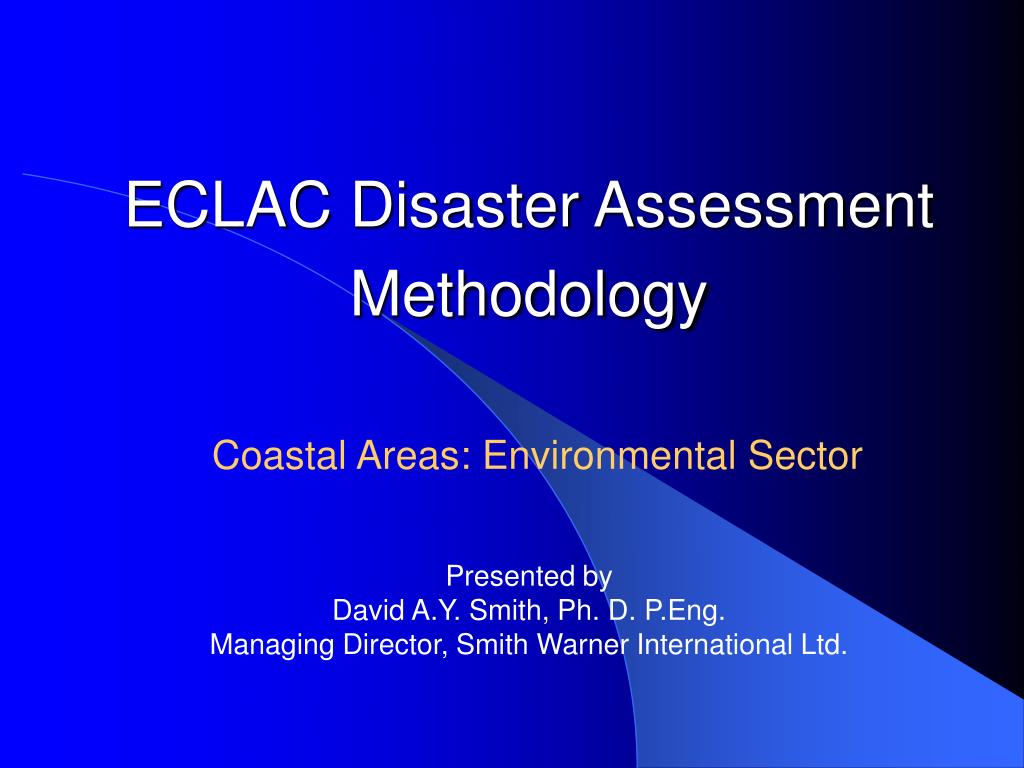 ECLAC Disaster Assessment Methodology

Coastal Areas: Environmental Sector

Presented by
David A.Y. Smith, Ph. D. P.Eng.
Managing Director, Smith Warner International Ltd.